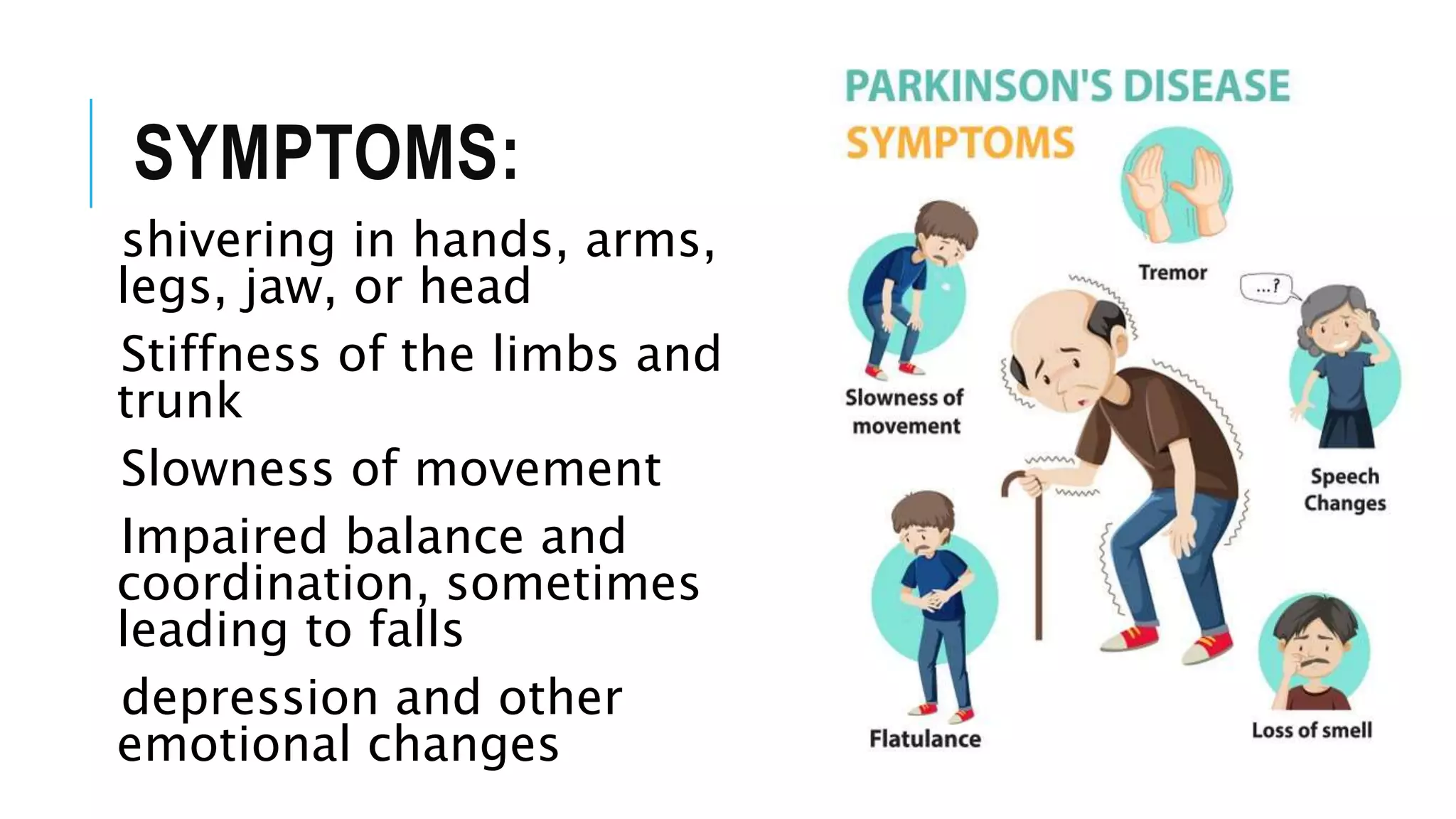 SYMPTOMS:

shivering in hands, arms, legs, jaw, or head

Stiffness of the limbs and trunk

Slowness of movement

Impaired balance and coordination, sometimes leading to falls

depression and other emotional changes

PARKINSON'S DISEASE
SYMPTOMS

Tremor

...?

Slowness of movement

Speech Changes

Flatulance

Loss of smell